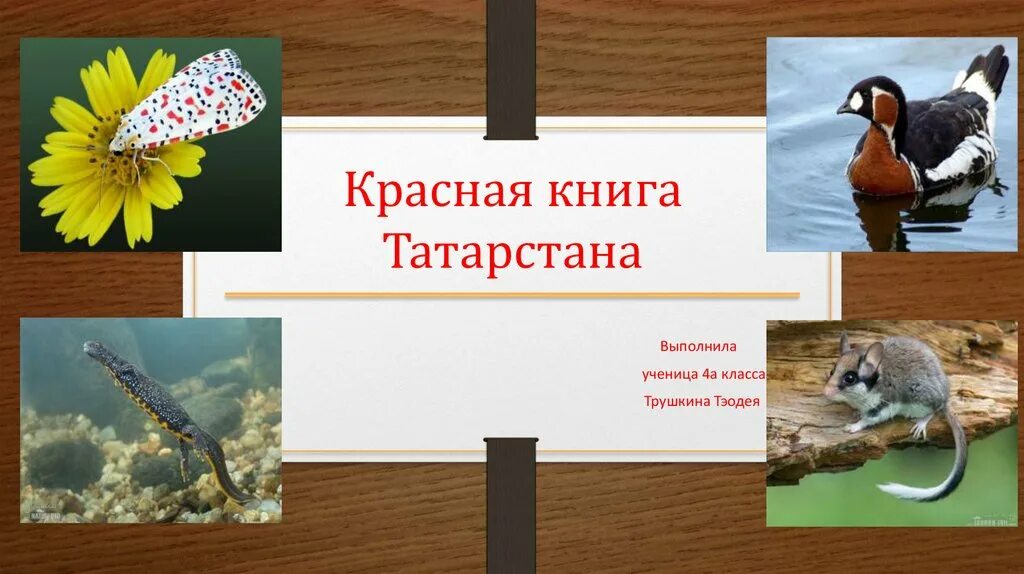 Красная книга Татарстана

Выполнила
ученица 4а класса
Трушкина Тэодея